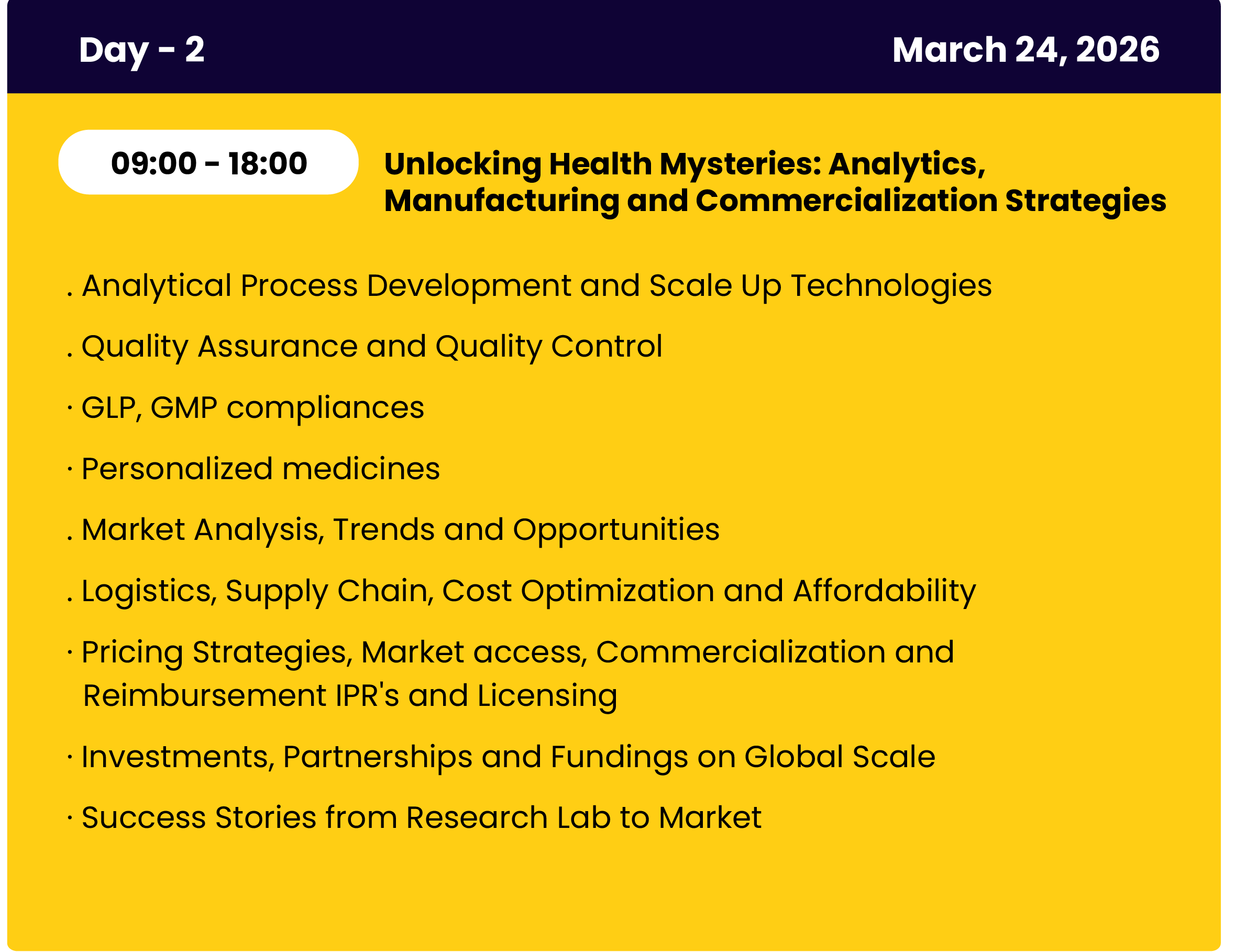 Day - 2

March 24, 2026

09:00 - 18:00

Unlocking Health Mysteries: Analytics, Manufacturing and Commercialization Strategies

. Analytical Process Development and Scale Up Technologies

. Quality Assurance and Quality Control

· GLP, GMP compliances

· Personalized medicines

. Market Analysis, Trends and Opportunities

. Logistics, Supply Chain, Cost Optimization and Affordability

· Pricing Strategies, Market access, Commercialization and Reimbursement IPR's and Licensing

· Investments, Partnerships and Fundings on Global Scale

· Success Stories from Research Lab to Market